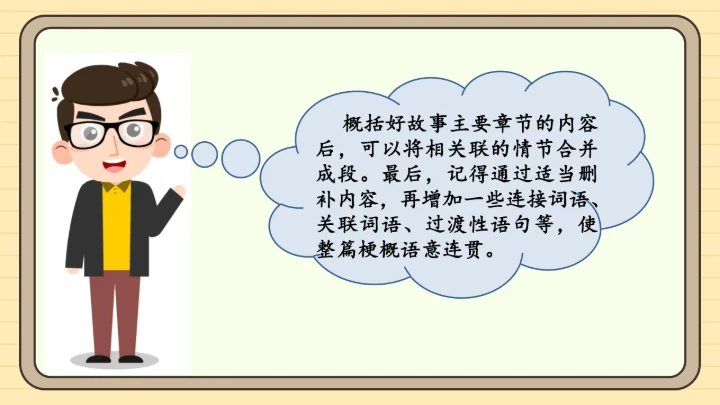 概括好故事主要章节的内容后，可以将相关联的情节合并成段。最后，记得通过适当删补内容，再增加一些连接词语、关联词语、过渡性语句等，使整篇梗概语意连贯。